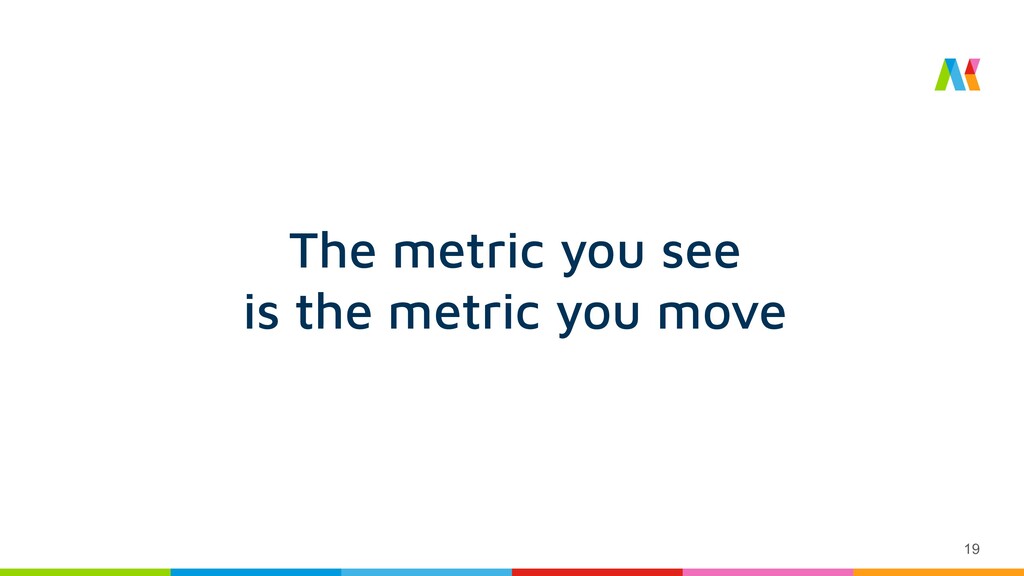 The metric you see
is the metric you move

19